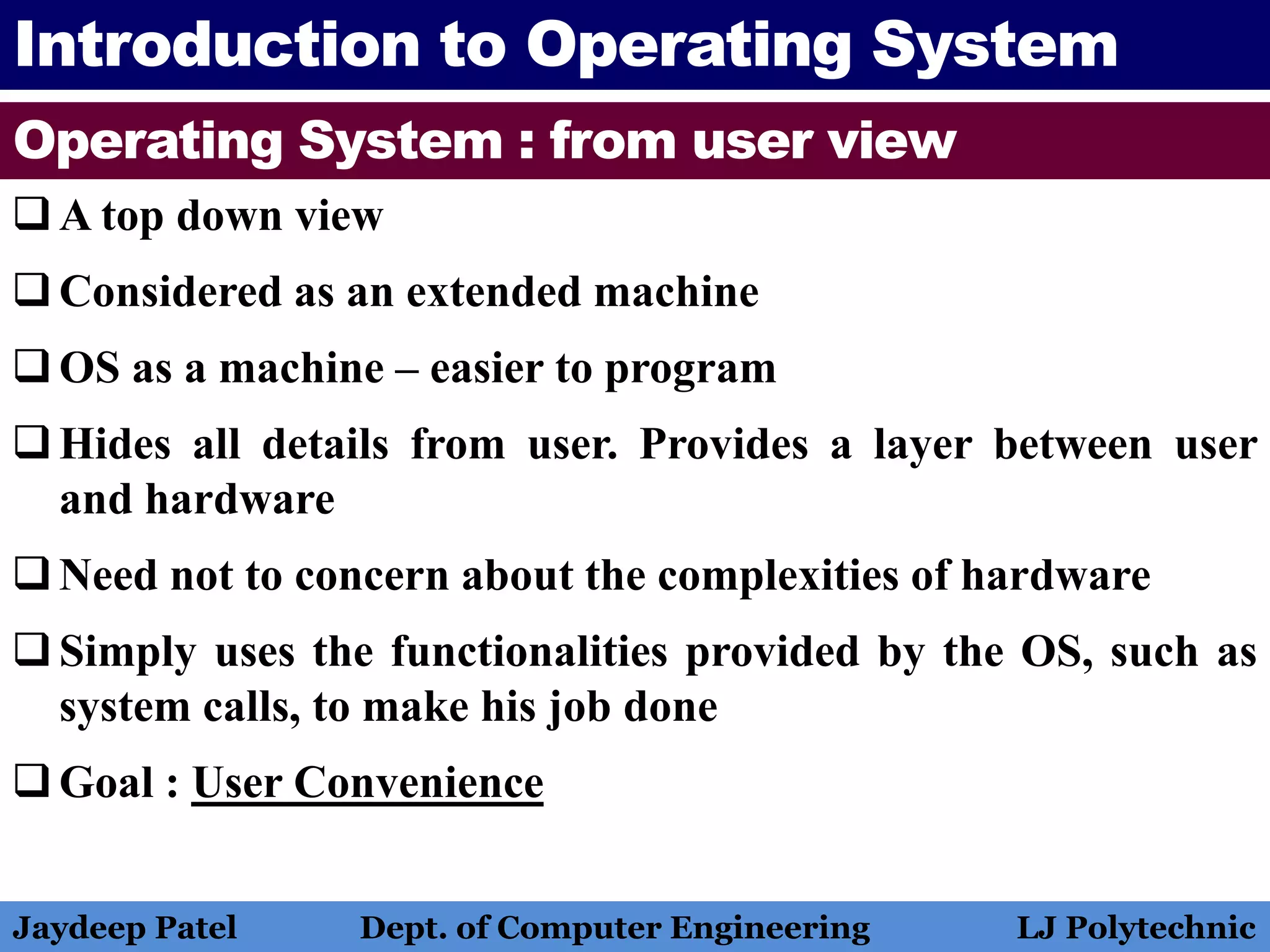 Introduction to Operating System

Operating System : from user view

❑ A top down view

❑ Considered as an extended machine

❑ OS as a machine – easier to program

❑ Hides all details from user. Provides a layer between user and hardware

❑ Need not to concern about the complexities of hardware

❑ Simply uses the functionalities provided by the OS, such as system calls, to make his job done

❑ Goal : User Convenience

Jaydeep Patel Dept. of Computer Engineering LJ Polytechnic